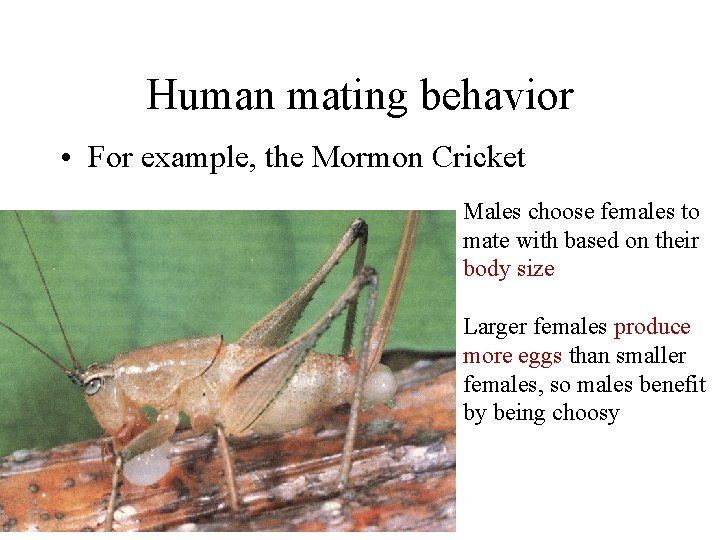 Human mating behavior

• For example, the Mormon Cricket

Males choose females to mate with based on their body size

Larger females produce more eggs than smaller females, so males benefit by being choosy